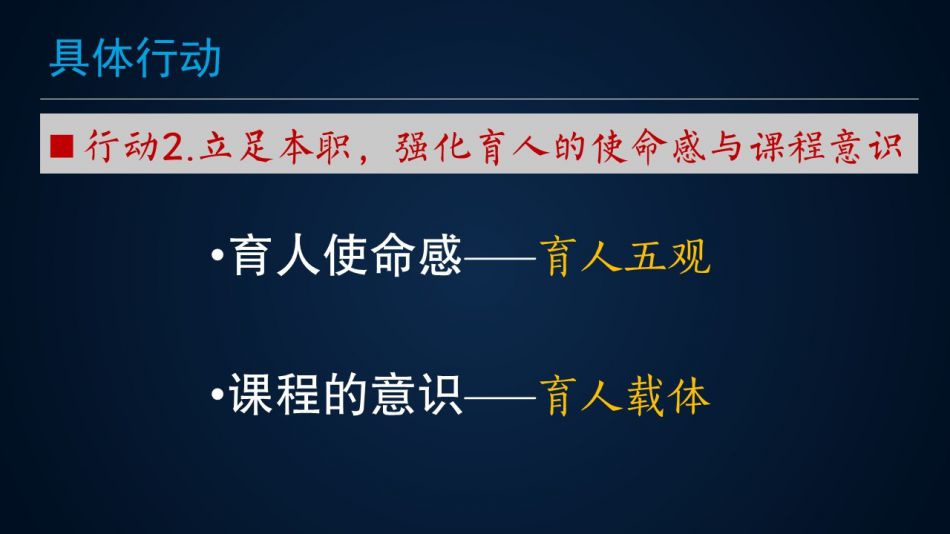 具体行动

■ 行动2.立足本职，强化育人的使命感与课程意识

•育人使命感——育人五观

•课程的意识——育人载体